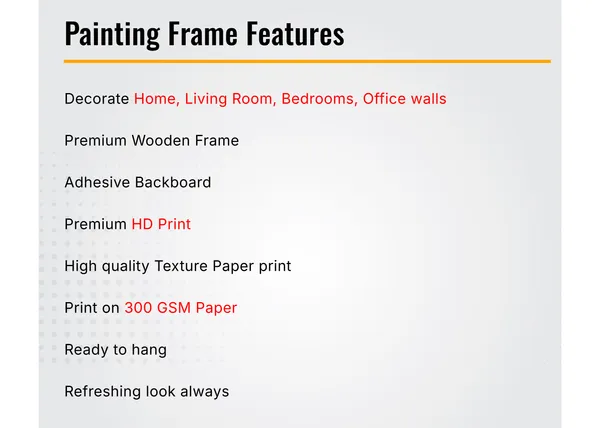 Painting Frame Features

Decorate Home, Living Room, Bedrooms, Office walls

Premium Wooden Frame

Adhesive Backboard

Premium HD Print

High quality Texture Paper print

Print on 300 GSM Paper

Ready to hang

Refreshing look always